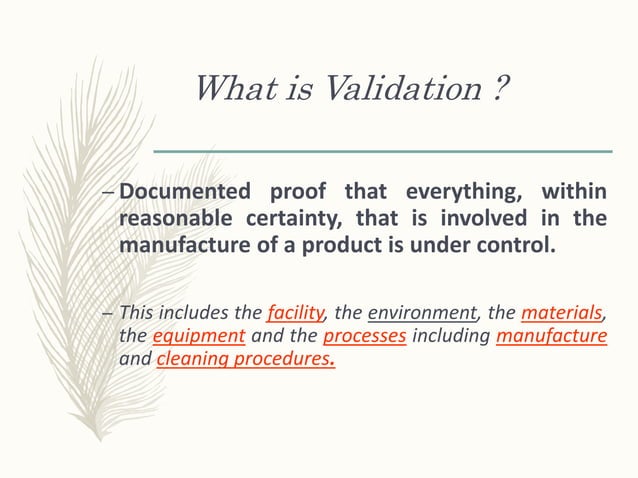 What is Validation ?

– Documented proof that everything, within reasonable certainty, that is involved in the manufacture of a product is under control.

– This includes the facility, the environment, the materials, the equipment and the processes including manufacture and cleaning procedures.